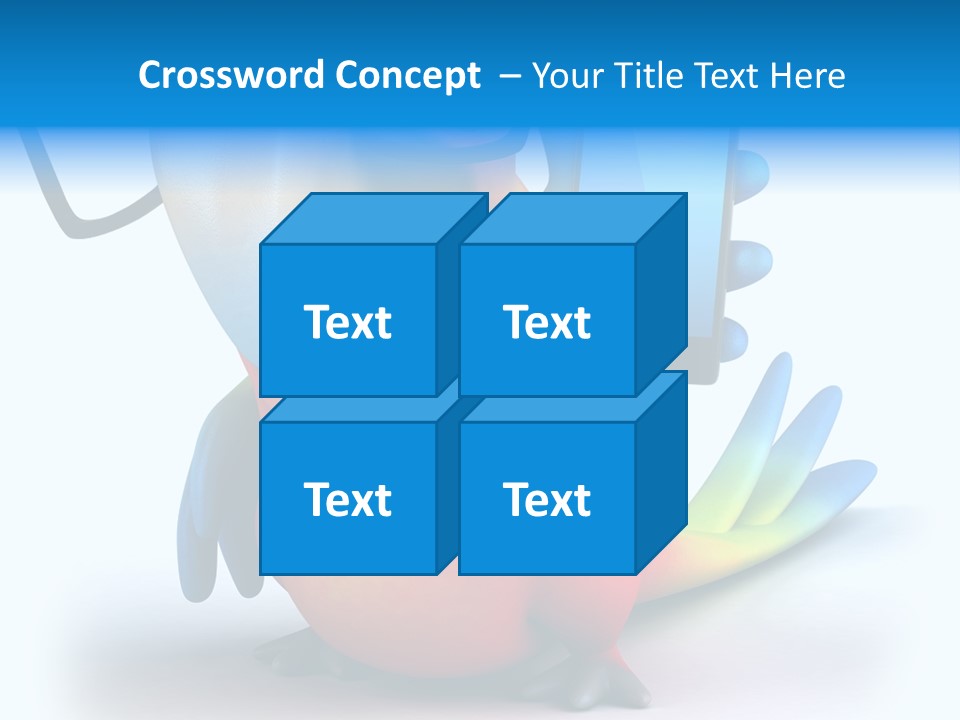 Crossword Concept – Your Title Text Here

Text

Text

Text

Text